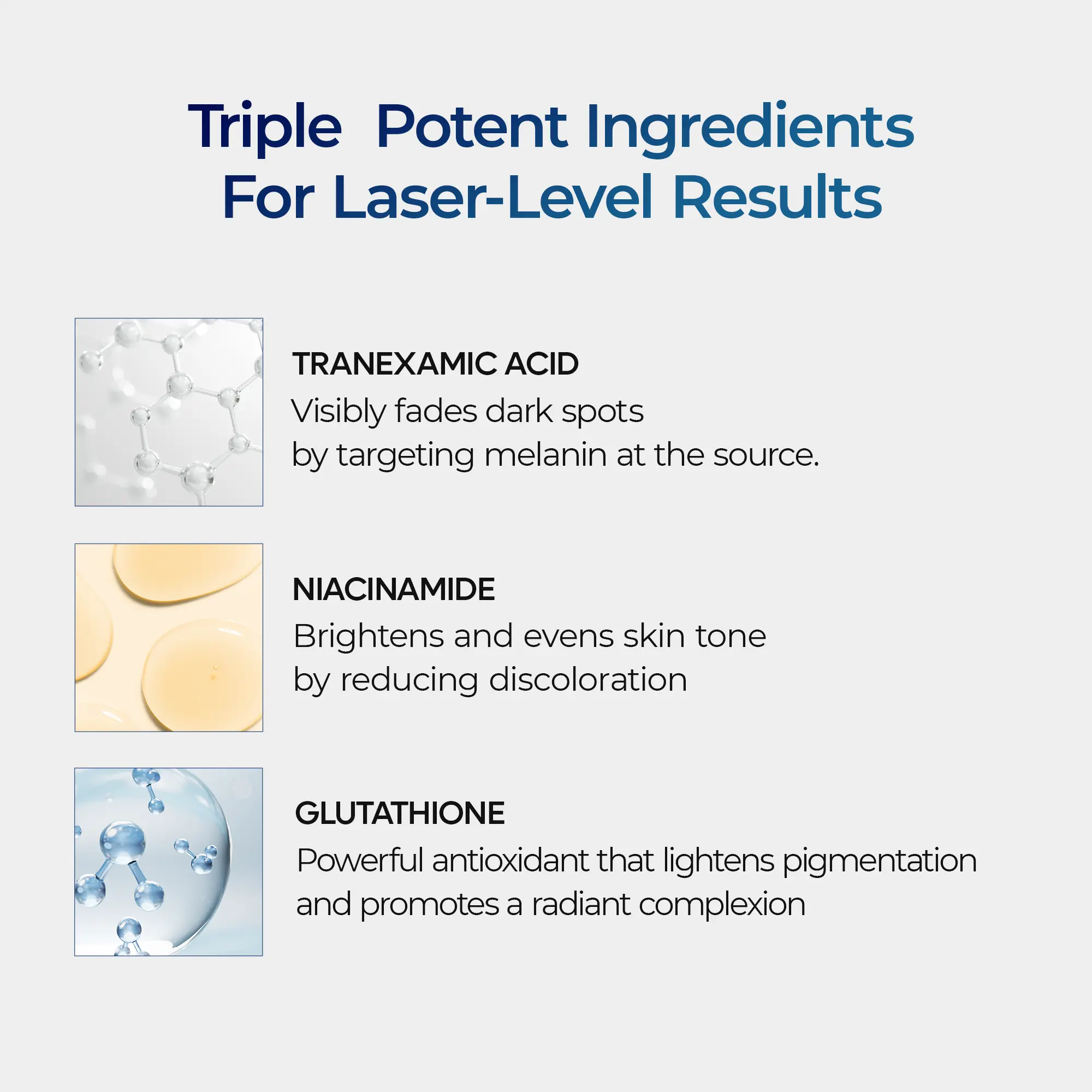 Triple Potent Ingredients
For Laser-Level Results

TRANEXAMIC ACID
Visibly fades dark spots
by targeting melanin at the source.

NIACINAMIDE
Brightens and evens skin tone
by reducing discoloration

GLUTATHIONE
Powerful antioxidant that lightens pigmentation
and promotes a radiant complexion